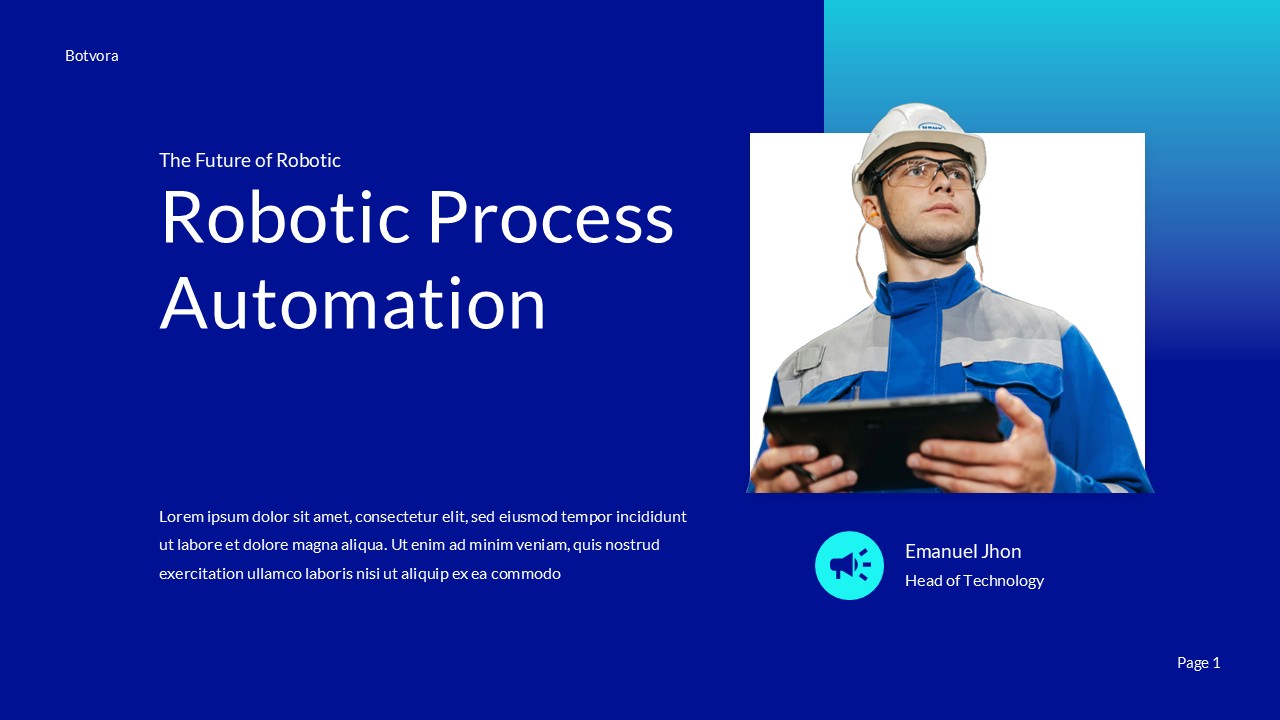 Botvora

The Future of Robotic

Robotic Process Automation

Lorem ipsum dolor sit amet, consectetur elit, sed eiusmod tempor incididunt ut labore et dolore magna aliqua. Ut enim ad minim veniam, quis nostrud exercitation ullamco laboris nisi ut aliquip ex ea commodo

Emanuel Jhon
Head of Technology

Page 1